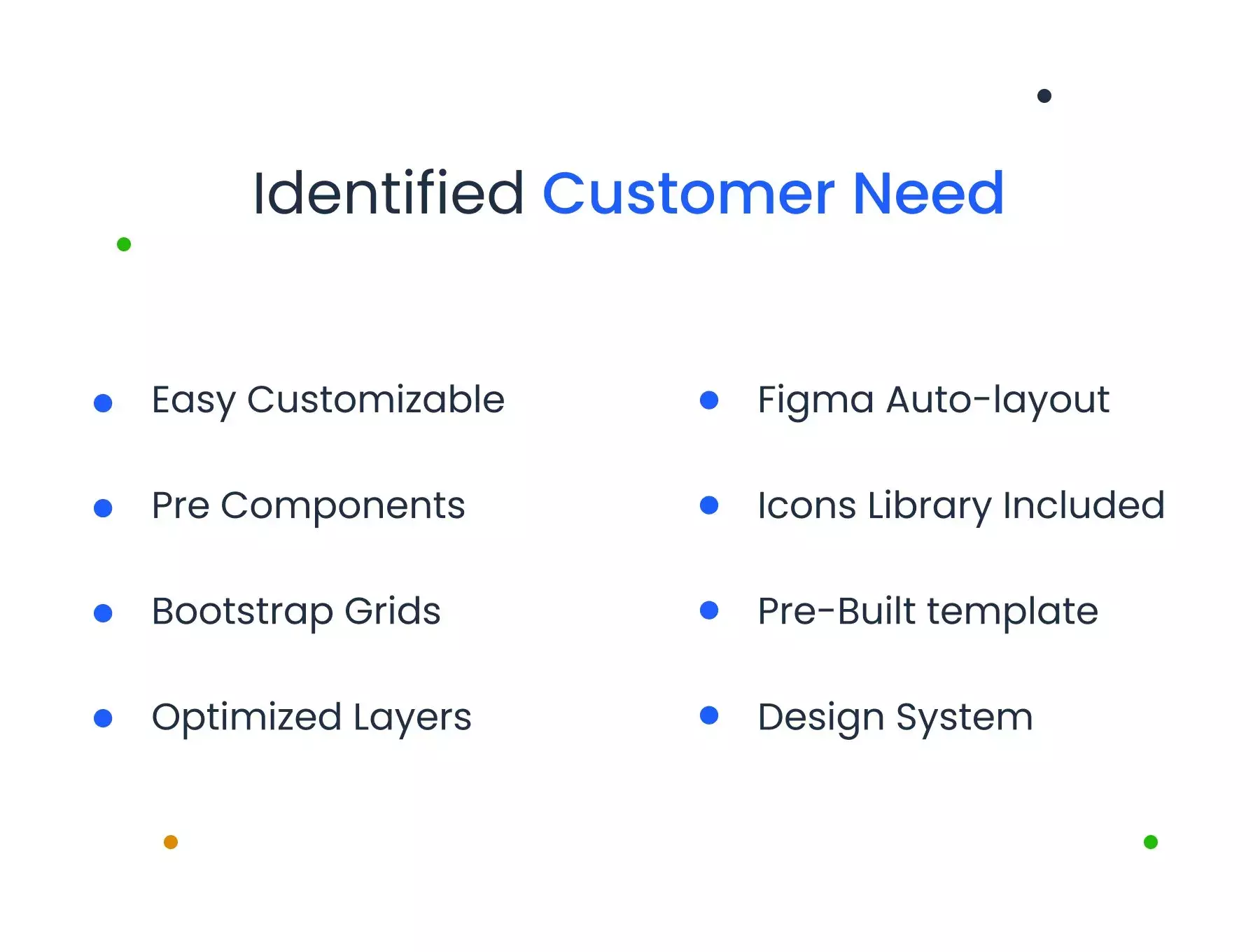 Identified Customer Need

- Easy Customizable
- Pre Components
- Bootstrap Grids
- Optimized Layers

- Figma Auto-layout
- Icons Library Included
- Pre-Built template
- Design System